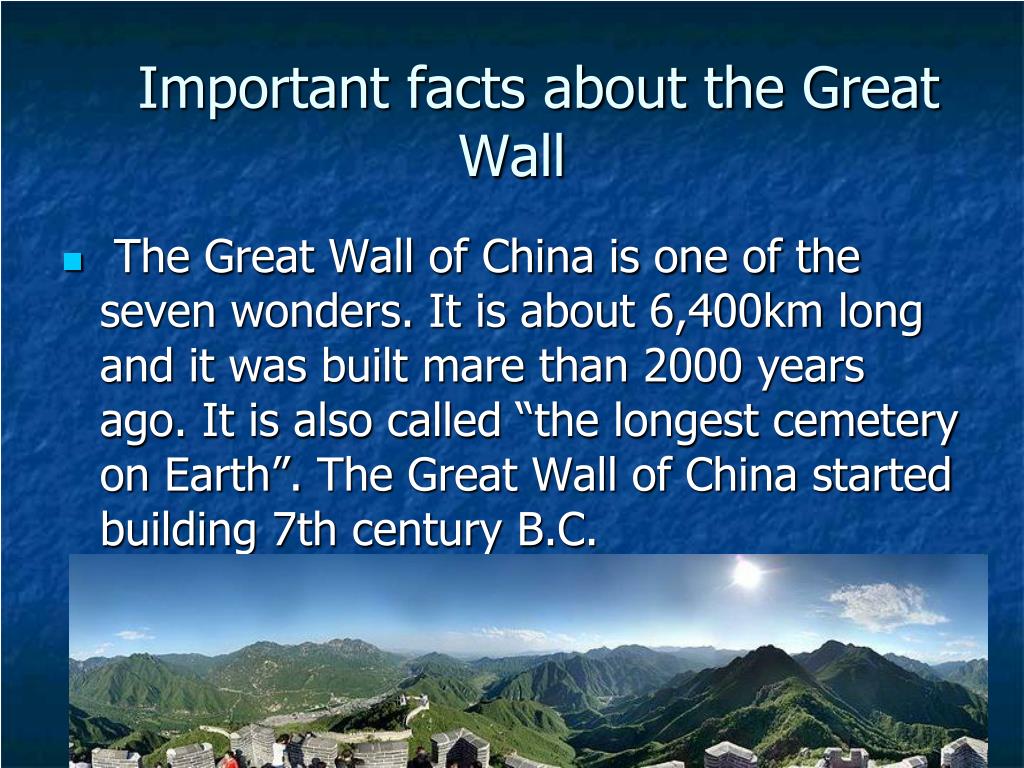 Important facts about the Great Wall

The Great Wall of China is one of the seven wonders. It is about 6,400km long and it was built mare than 2000 years ago. It is also called “the longest cemetery on Earth”. The Great Wall of China started building 7th century B.C.